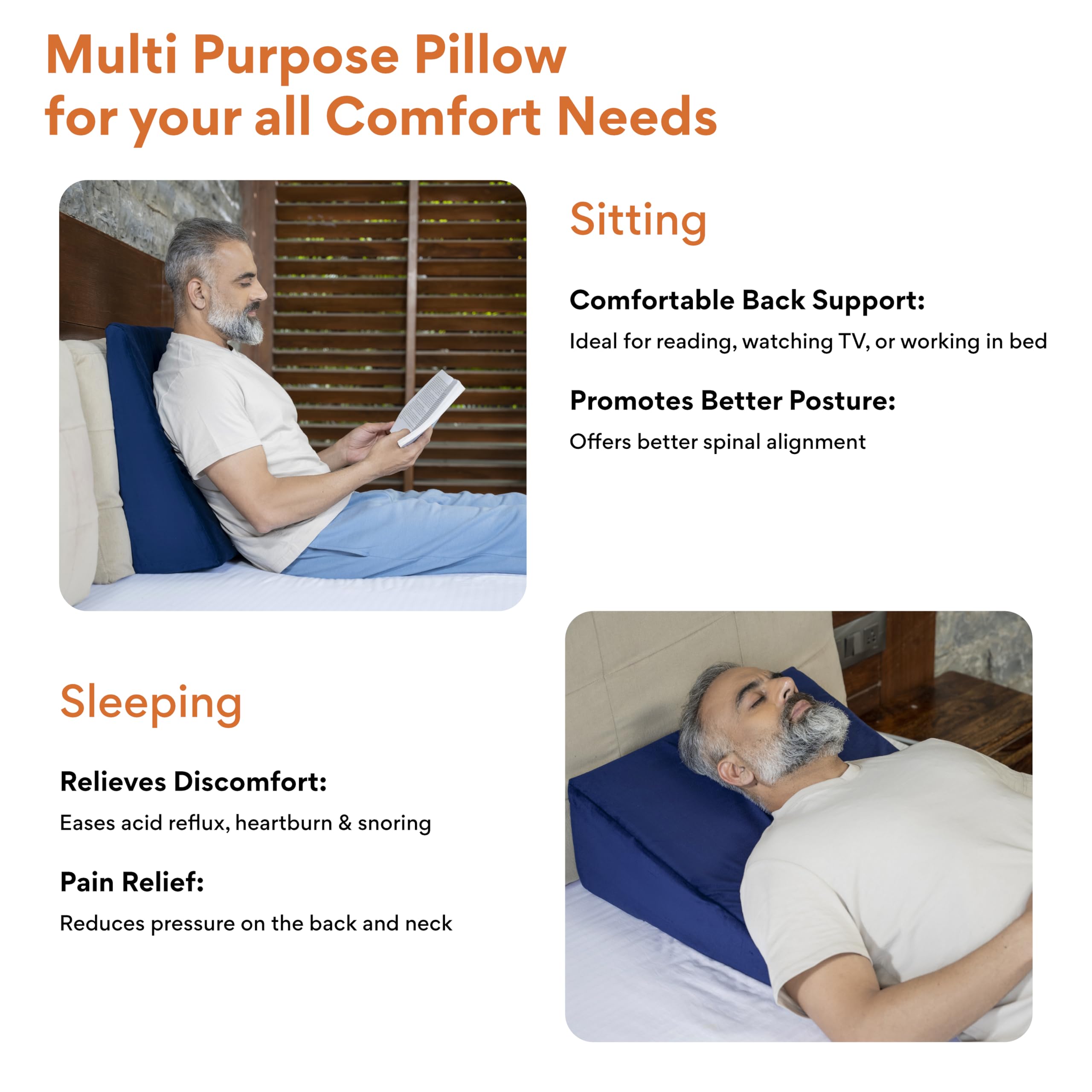 Multi Purpose Pillow
for your all Comfort Needs

Sitting

Comfortable Back Support:

Ideal for reading, watching TV, or working in bed

Promotes Better Posture:

Offers better spinal alignment

Sleeping

Relieves Discomfort:

Eases acid reflux, heartburn & snoring

Pain Relief:

Reduces pressure on the back and neck